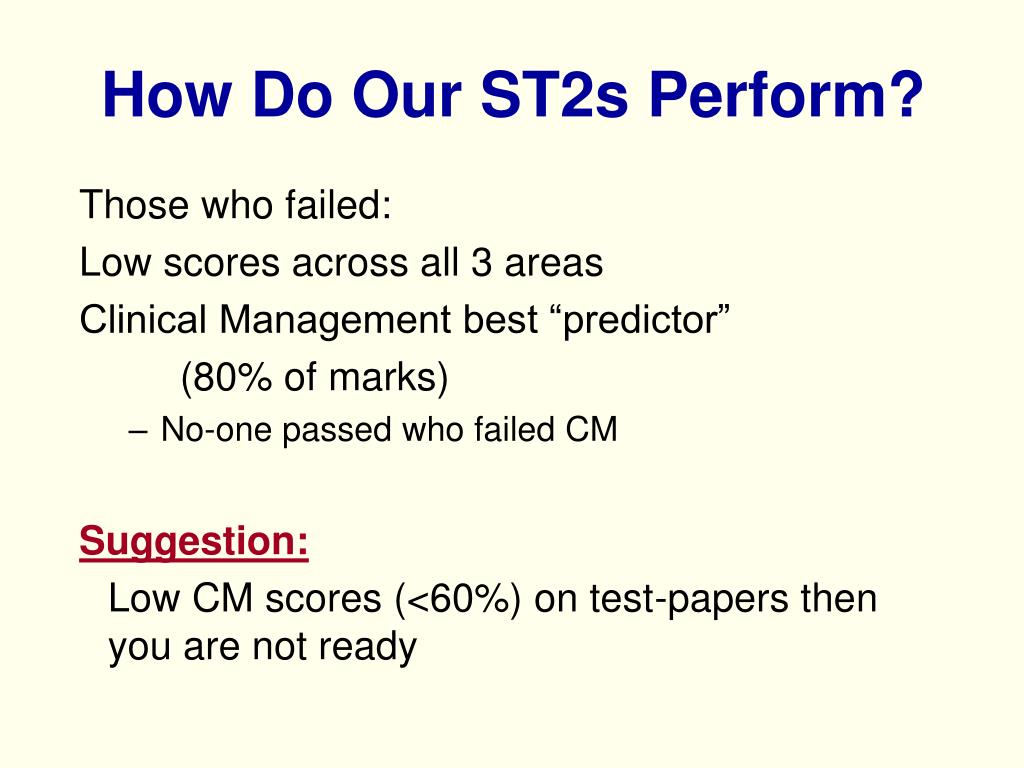 How Do Our ST2s Perform?

Those who failed:

Low scores across all 3 areas

Clinical Management best “predictor”

(80% of marks)

– No-one passed who failed CM

Suggestion:

Low CM scores (<60%) on test-papers then you are not ready